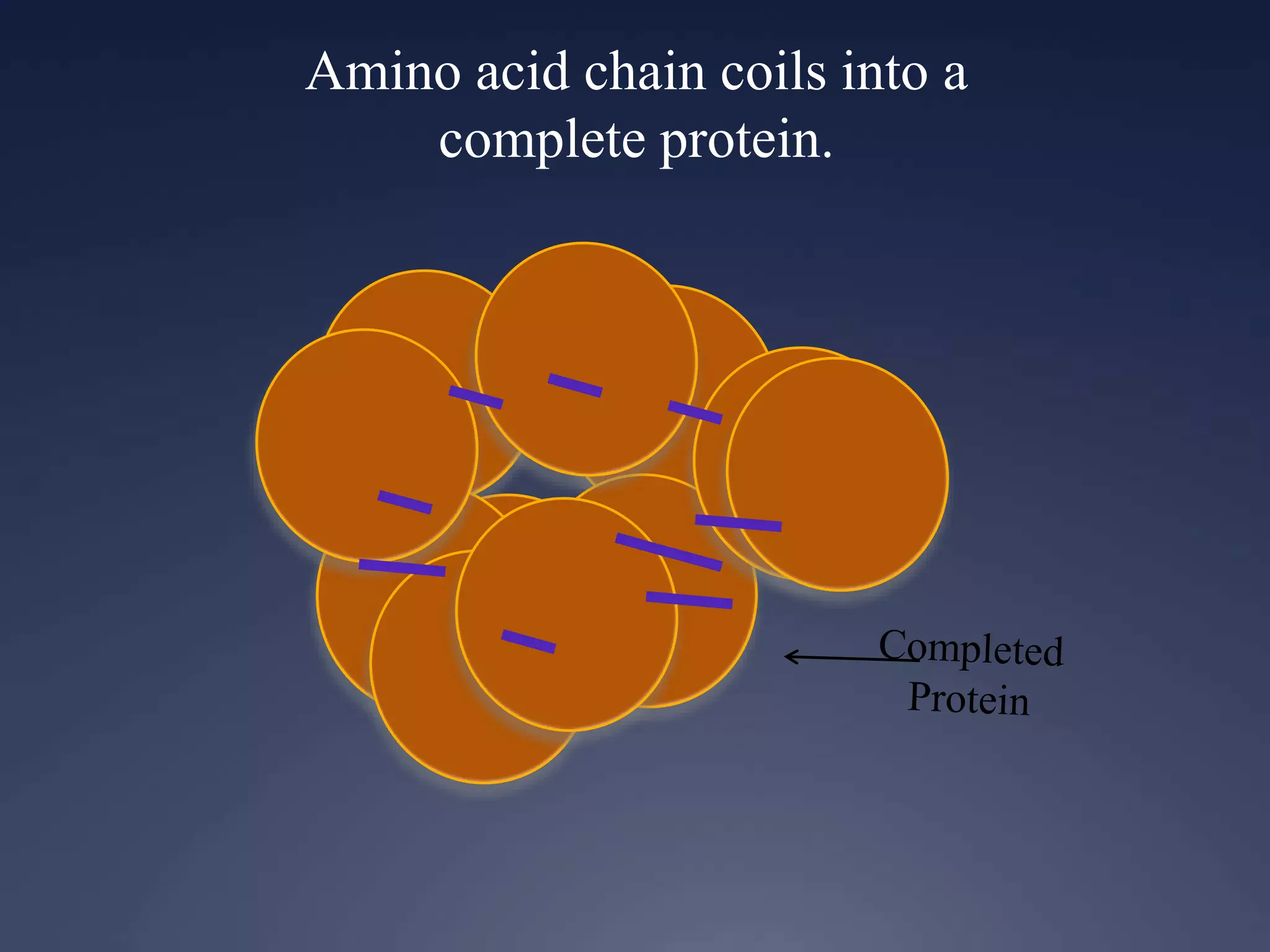 Amino acid chain coils into a complete protein.

Completed Protein